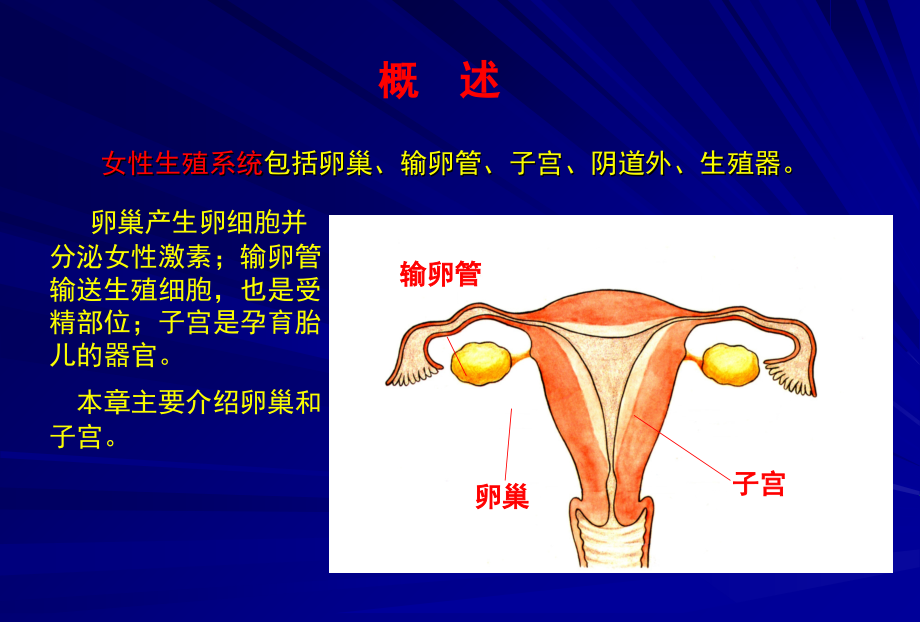 概　述

女性生殖系统包括卵巢、输卵管、子宫、阴道外、生殖器。

卵巢产生卵细胞并分泌女性激素；输卵管输送生殖细胞，也是受精部位；子宫是孕育胎儿的器官。

本章主要介绍卵巢和子宫。

输卵管

卵巢

子宫